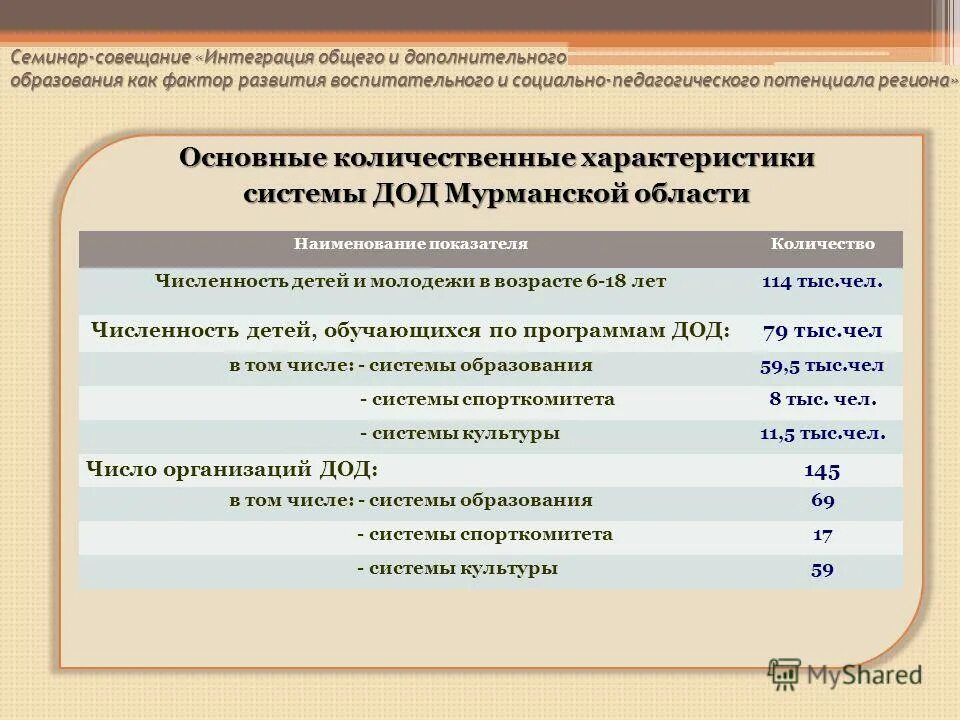 Семинар-совещание «Интеграция общего и дополнительного образования как фактор развития воспитательного и социально-педагогического потенциала региона»

Основные количественные характеристики системы ДОД Мурманской области

| Наименование показателя | Количество |
|---|---|
| Численность детей и молодежи в возрасте 6-18 лет | 114 тыс.чел. |
| Численность детей, обучающихся по программам ДОД: | 79 тыс.чел |
| в том числе: - системы образования | 59,5 тыс.чел |
| - системы спорткомитета | 8 тыс. чел. |
| - системы культуры | 11,5 тыс.чел. |
| Число организаций ДОД: | 145 |
| в том числе: - системы образования | 69 |
| - системы спорткомитета | 17 |
| - системы культуры | 59 |

MyShared